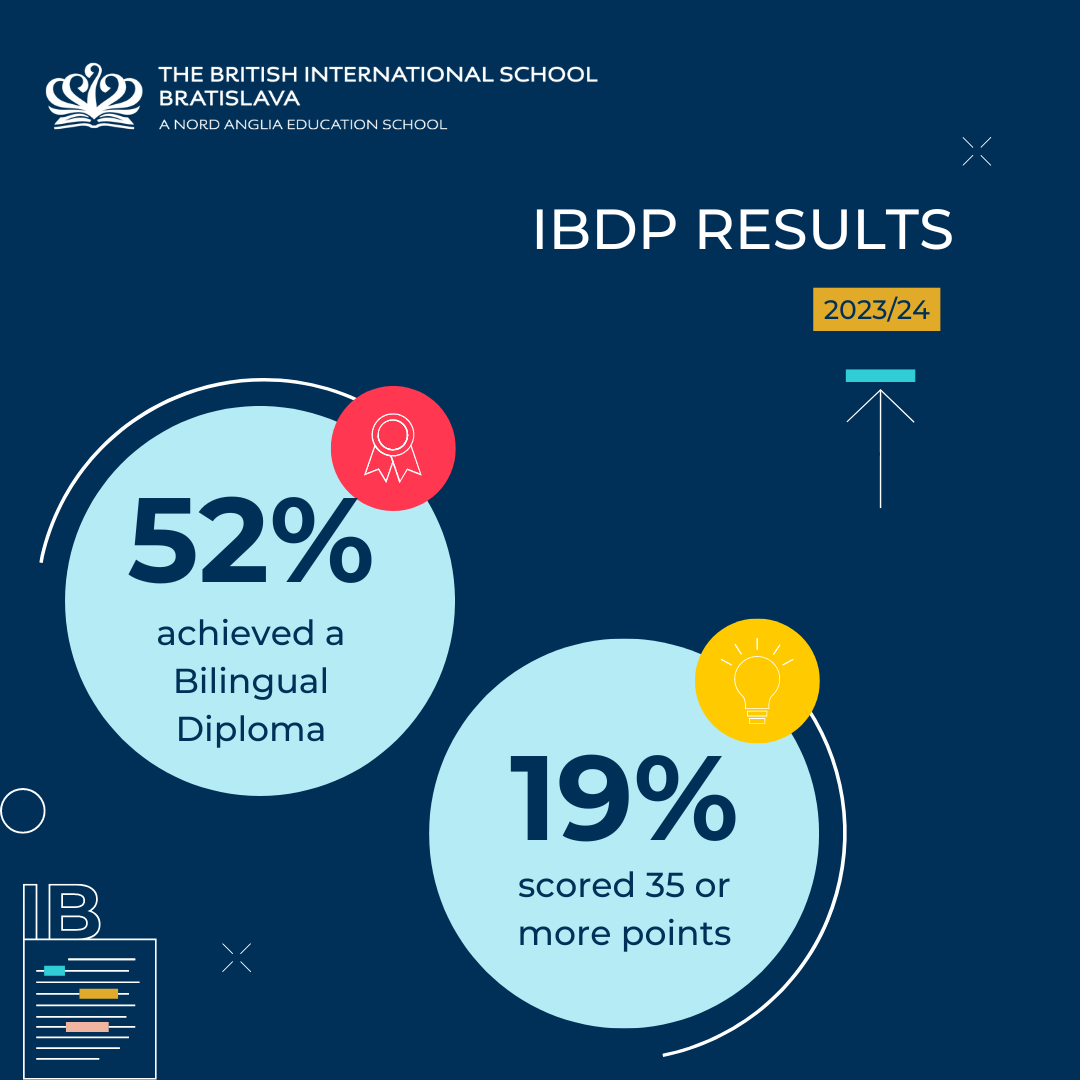 THE BRITISH INTERNATIONAL SCHOOL
BRATISLAVA
A NORD ANGLIA EDUCATION SCHOOL

IBDP RESULTS

2023/24

52%
achieved a Bilingual Diploma

19%
scored 35 or more points

IB